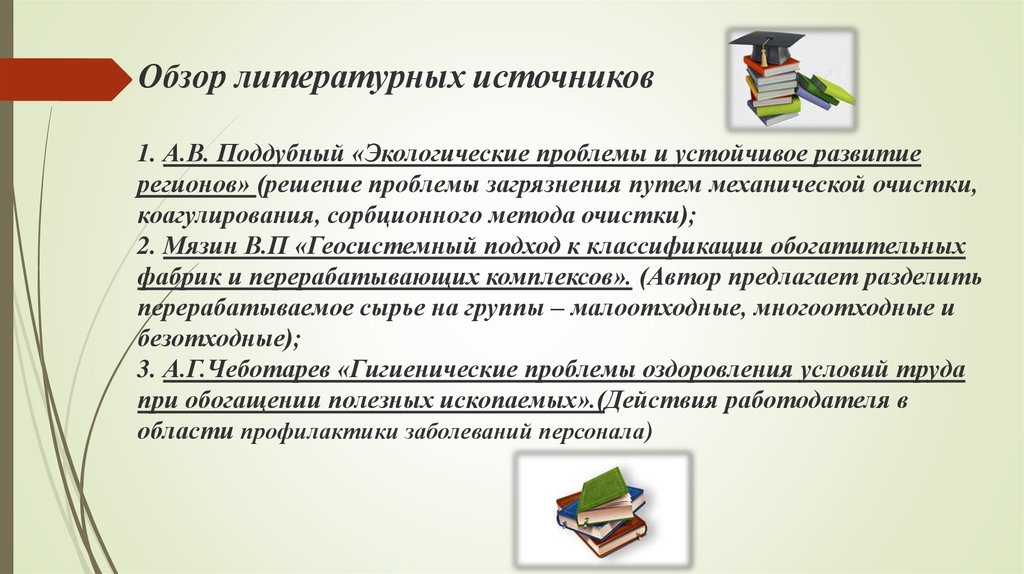 Обзор литературных источников

1. А.В. Поддубный «Экологические проблемы и устойчивое развитие регионов» (решение проблемы загрязнения путем механической очистки, коагулирования, сорбционного метода очистки);
2. Мязин В.П «Геосистемный подход к классификации обогатительных фабрик и перерабатывающих комплексов». (Автор предлагает разделить перерабатываемое сырье на группы – малоотходные, многоотходные и безотходные);
3. А.Г.Чеботарев «Гигиенические проблемы оздоровления условий труда при обогащении полезных ископаемых».(Действия работодателя в области профилактики заболеваний персонала)